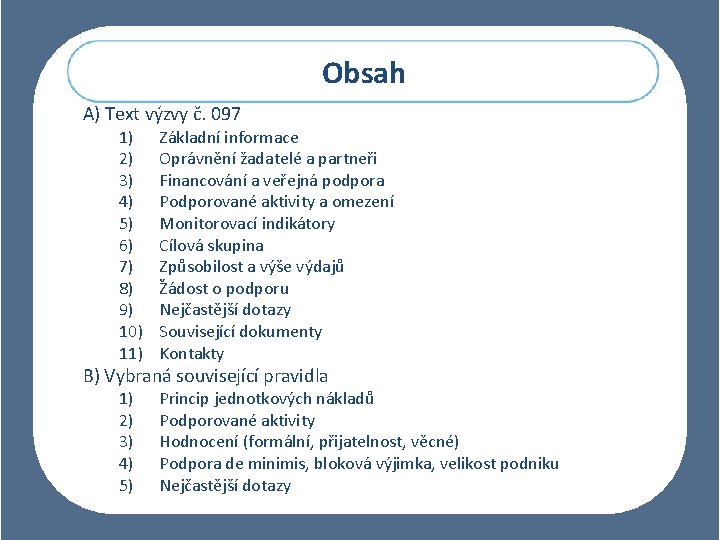 Obsah

A) Text výzvy č. 097

1) Základní informace
2) Oprávnění žadatelé a partneři
3) Financování a veřejná podpora
4) Podporované aktivity a omezení
5) Monitorovací indikátory
6) Cílová skupina
7) Způsobilost a výše výdajů
8) Žádost o podporu
9) Nejčastější dotazy
10) Související dokumenty
11) Kontakty

B) Vybraná související pravidla

1) Princip jednotkových nákladů
2) Podporované aktivity
3) Hodnocení (formální, přijatelnost, věcné)
4) Podpora de minimis, bloková výjimka, velikost podniku
5) Nejčastější dotazy